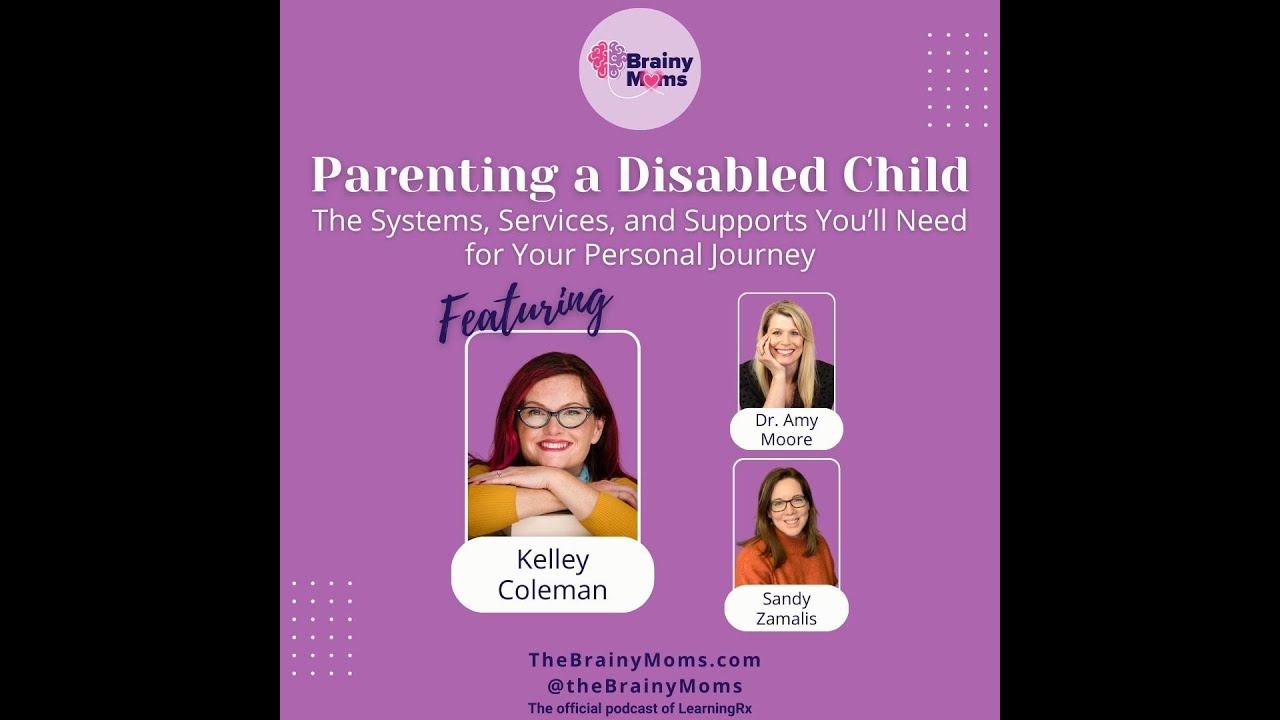 Brainy Moms

Parenting a Disabled Child

The Systems, Services, and Supports You'll Need for Your Personal Journey

Featuring

Kelley Coleman

Dr. Amy Moore

Sandy Zamalis

TheBrainyMoms.com
@theBrainyMoms
The official podcast of LearningRx